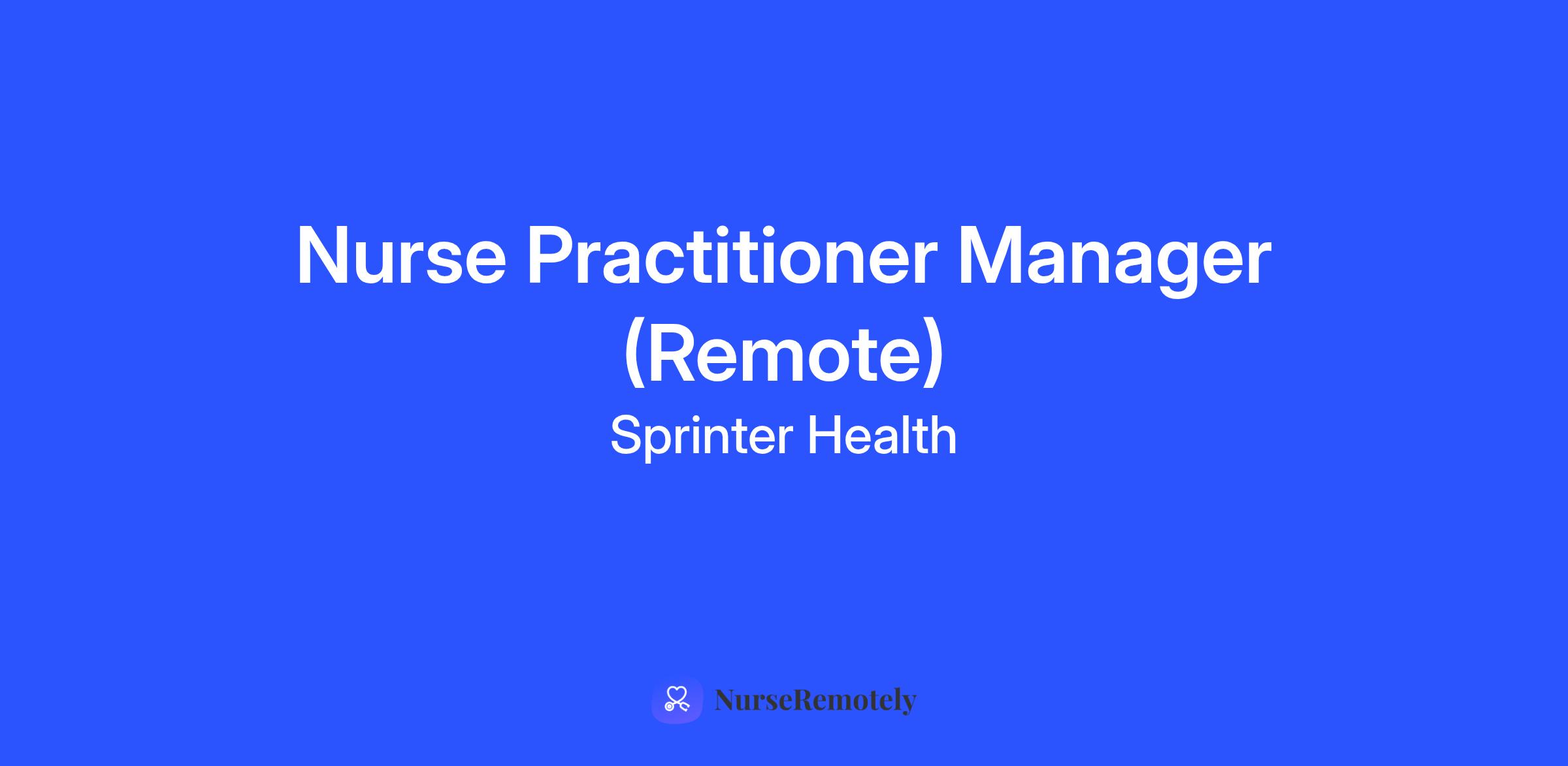 Nurse Practitioner Manager (Remote)

Sprinter Health

NurseRemotely